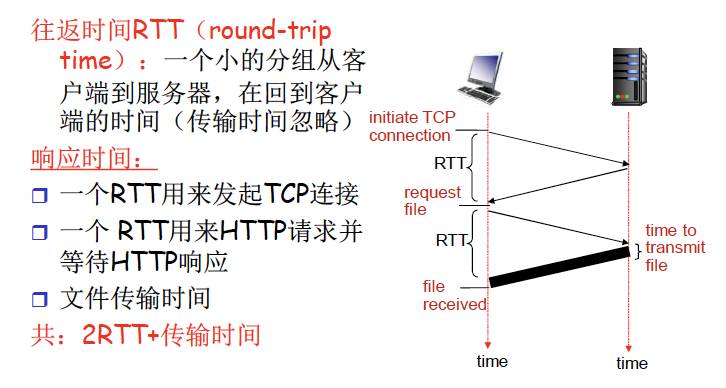 往返时间RTT（round-trip time）：一个小的分组从客户端到服务器，在回到客户端的时间（传输时间忽略）

响应时间：

❒ 一个RTT用来发起TCP连接

❒ 一个 RTT用来HTTP请求并等待HTTP响应

❒ 文件传输时间

共：2RTT+传输时间

initiate TCP connection

RTT

request file

RTT

time to transmit file

file received

time

time